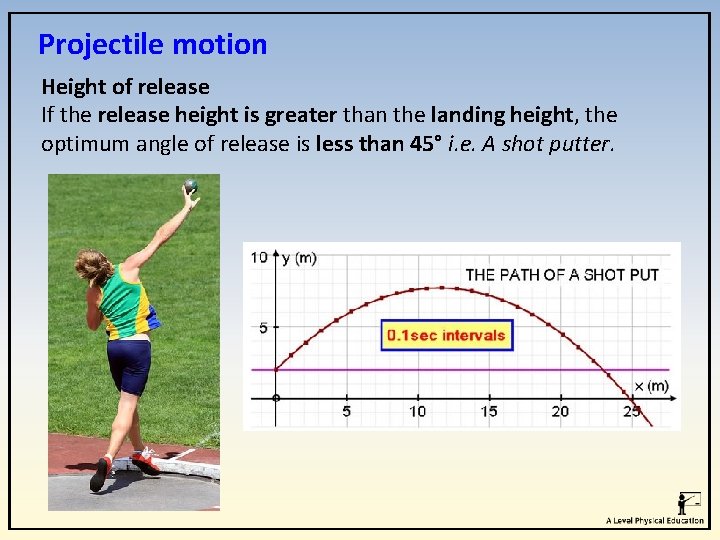 Projectile motion

Height of release
If the release height is greater than the landing height, the optimum angle of release is less than 45° i.e. A shot putter.

10 y (m)
THE PATH OF A SHOT PUT
5
0.1sec intervals
x (m)
0
5
10
15
20
25

A Level Physical Education